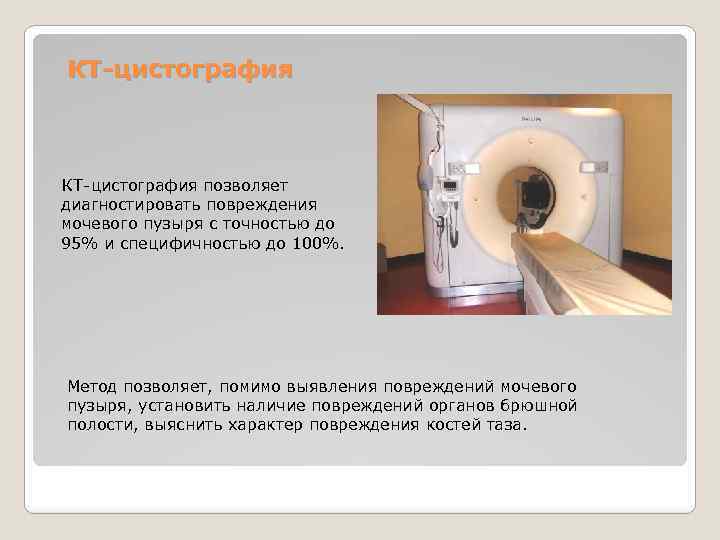 КТ-цистография

КТ-цистография позволяет диагностировать повреждения мочевого пузыря с точностью до 95% и специфичностью до 100%.

Метод позволяет, помимо выявления повреждений мочевого пузыря, установить наличие повреждений органов брюшной полости, выяснить характер повреждения костей таза.